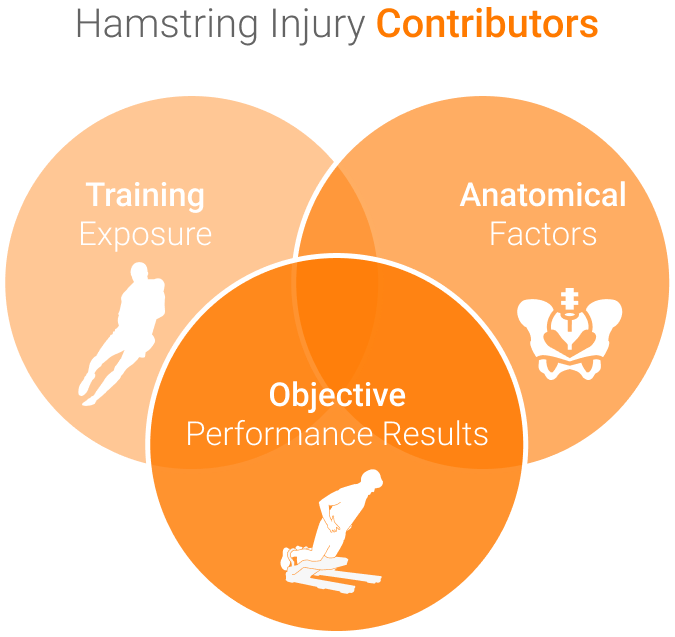 Hamstring Injury Contributors

Training
Exposure

Anatomical
Factors

Objective
Performance Results